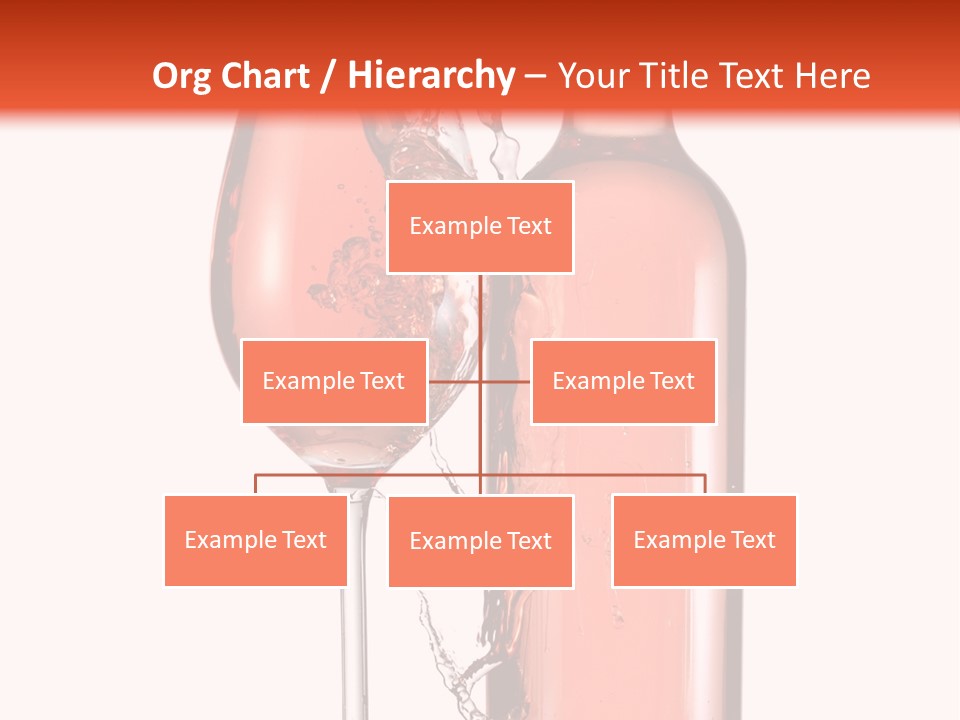 Org Chart / Hierarchy – Your Title Text Here

Example Text

Example Text

Example Text

Example Text

Example Text

Example Text